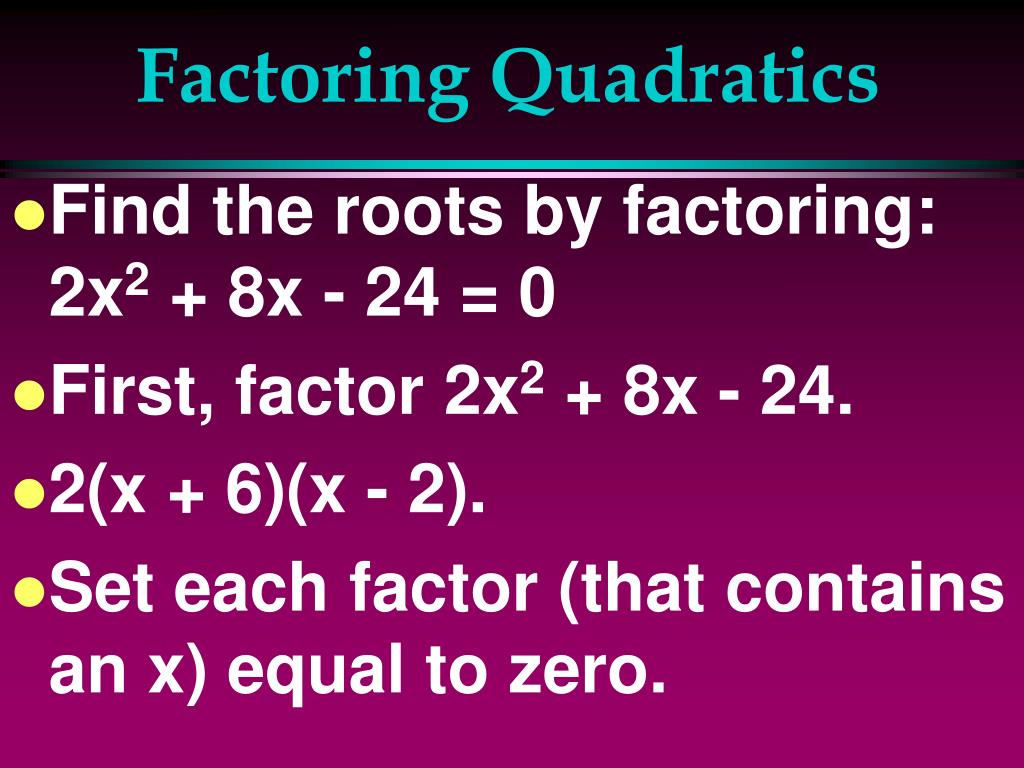 Factoring Quadratics

- Find the roots by factoring: $2x^2 + 8x - 24 = 0$
- First, factor $2x^2 + 8x - 24$.
- $2(x + 6)(x - 2)$.
- Set each factor (that contains an x) equal to zero.